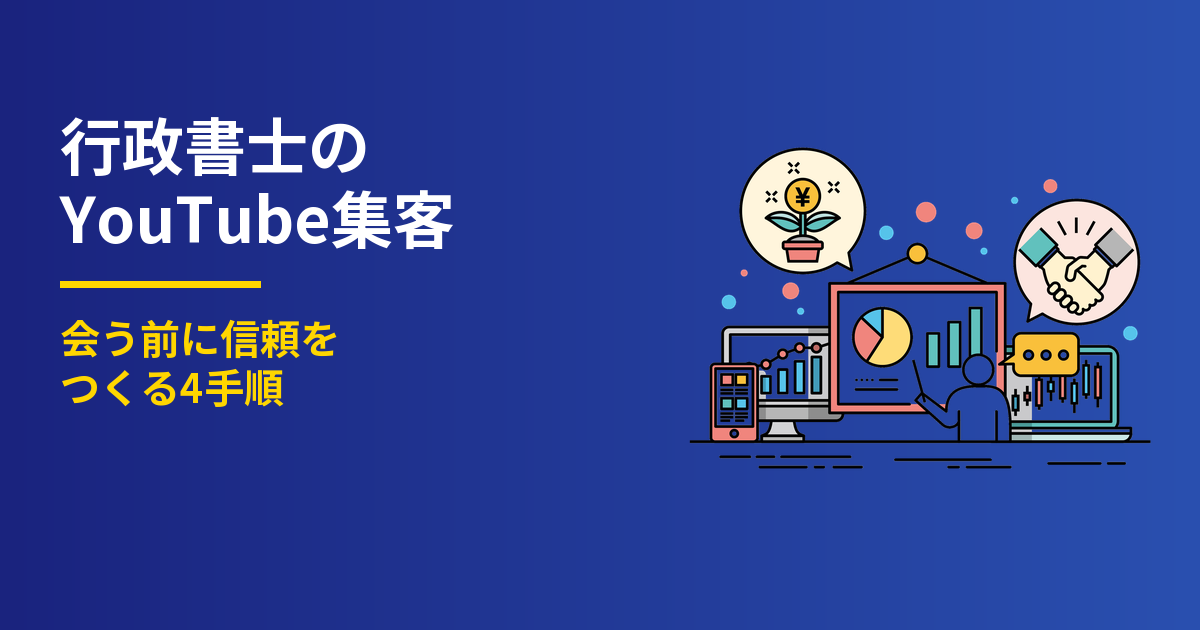 行政書士の
YouTube集客

会う前に信頼を
つくる4手順

¥